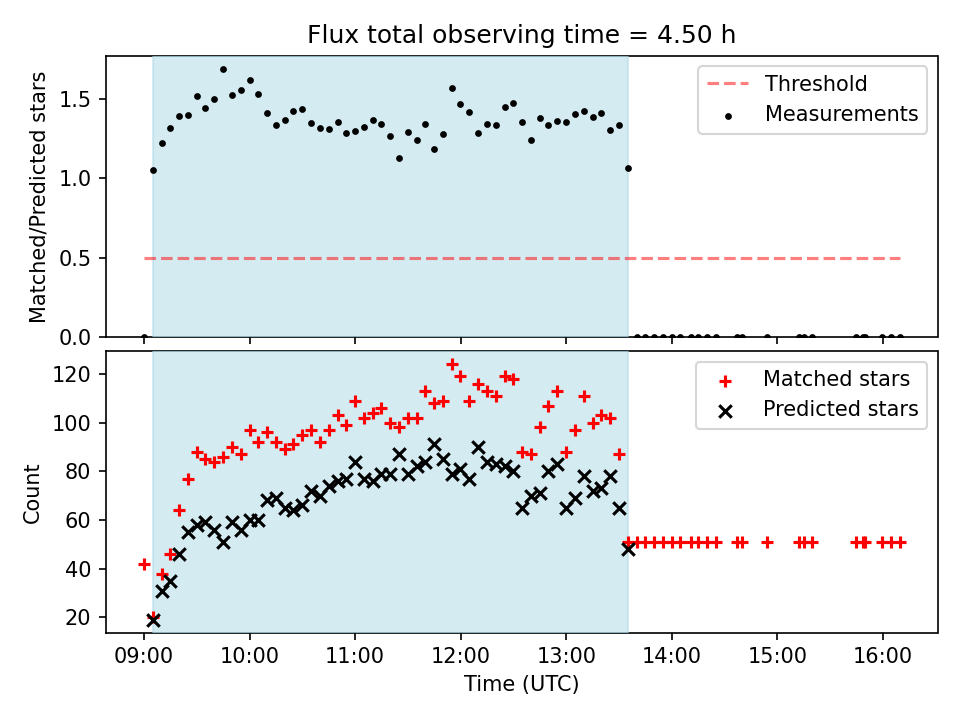 Flux total observing time = 4.50 h

Matched/Predicted stars

1.5
1.0
0.5
0.0

Threshold
Measurements

Count

120
100
80
60
40
20

Matched stars
Predicted stars

09:00 10:00 11:00 12:00 13:00 14:00 15:00 16:00

Time (UTC)